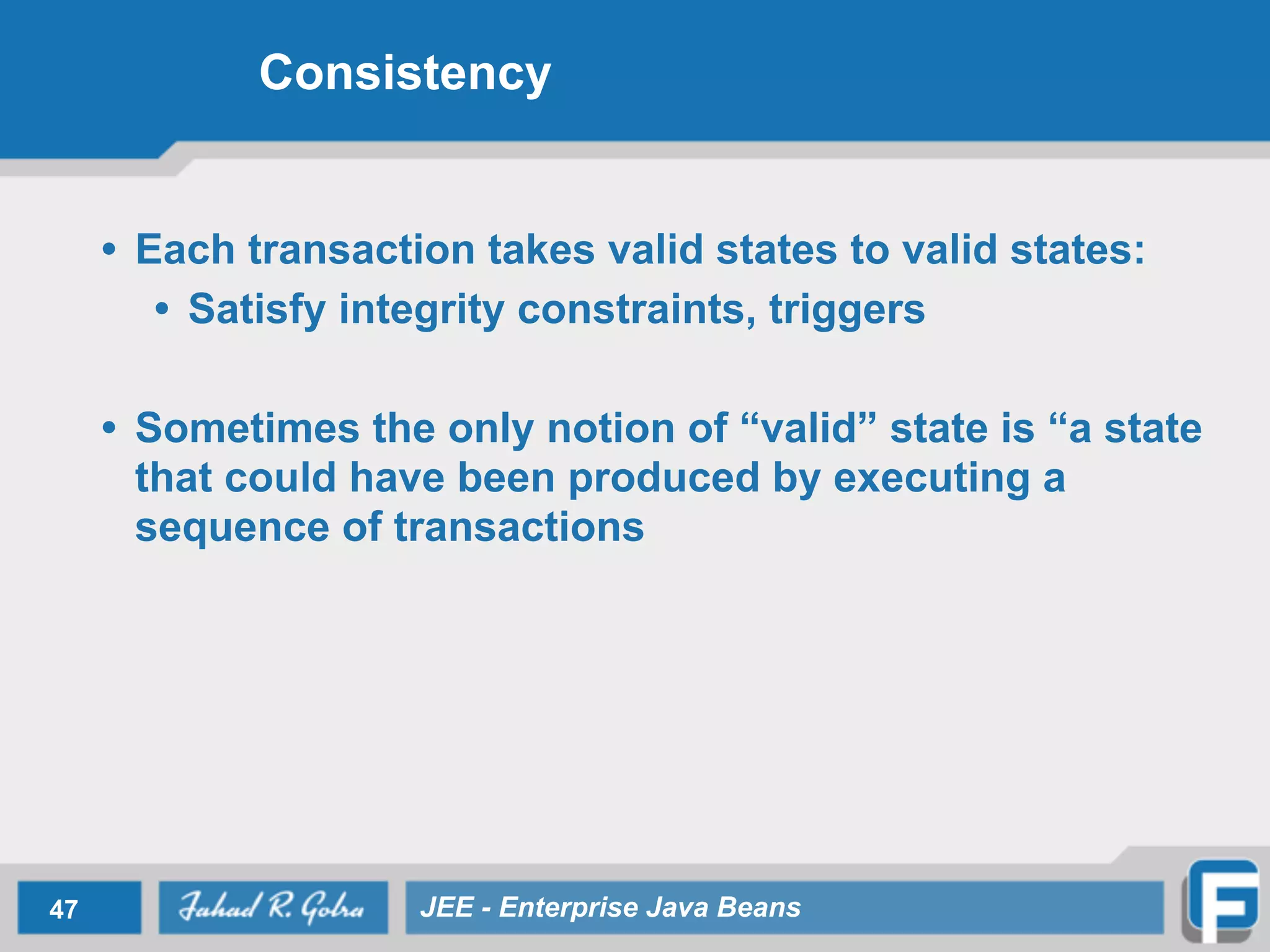 Consistency

• Each transaction takes valid states to valid states:
  • Satisfy integrity constraints, triggers

• Sometimes the only notion of “valid” state is “a state that could have been produced by executing a sequence of transactions

47

Fahad R. Golra

JEE - Enterprise Java Beans